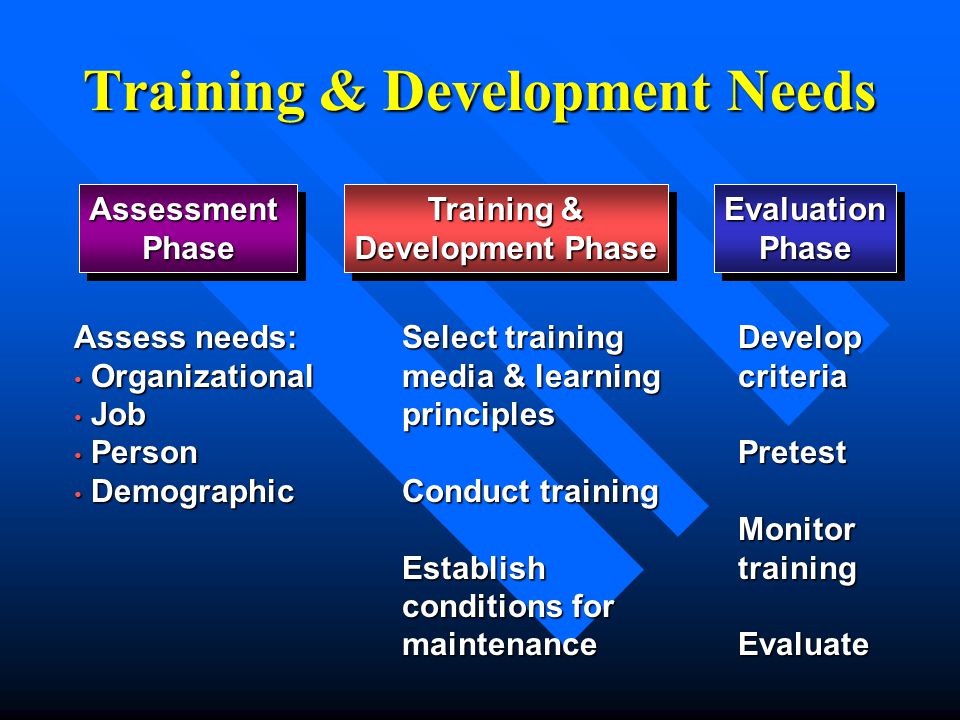 Training & Development Needs

Assessment Phase

Assess needs:
• Organizational
• Job
• Person
• Demographic

Training & Development Phase

Select training media & learning principles

Conduct training

Establish conditions for maintenance

Evaluation Phase

Develop criteria

Pretest

Monitor training

Evaluate